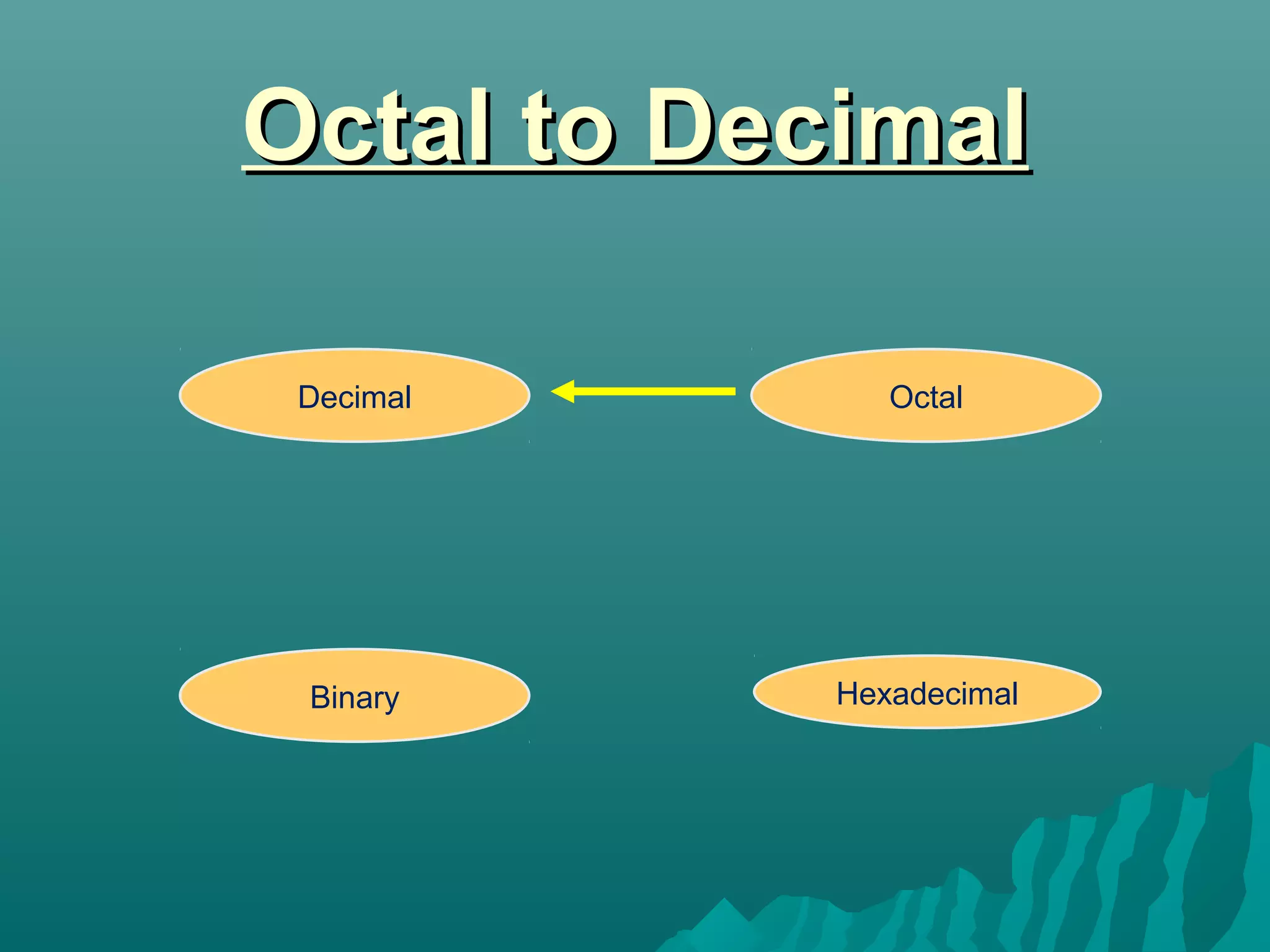 Octal to Decimal

Decimal

Octal

Binary

Hexadecimal